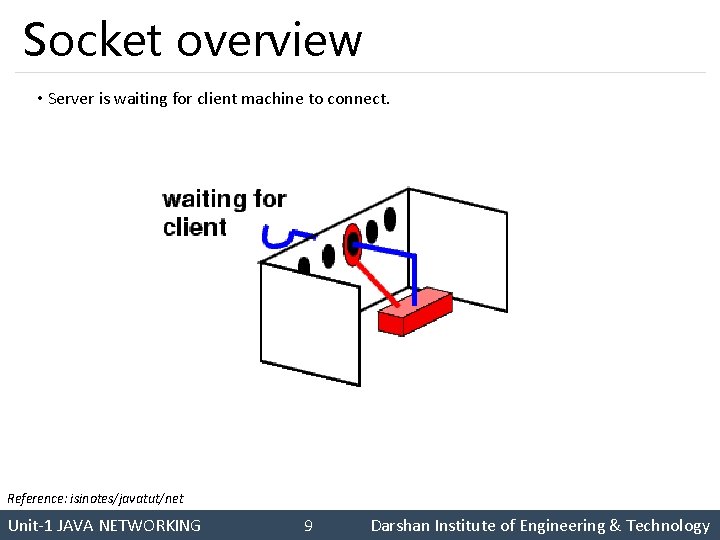 Socket overview

• Server is waiting for client machine to connect.

waiting for client

Reference: isinotes/javatut/net

Unit-1 JAVA NETWORKING 9 Darshan Institute of Engineering & Technology